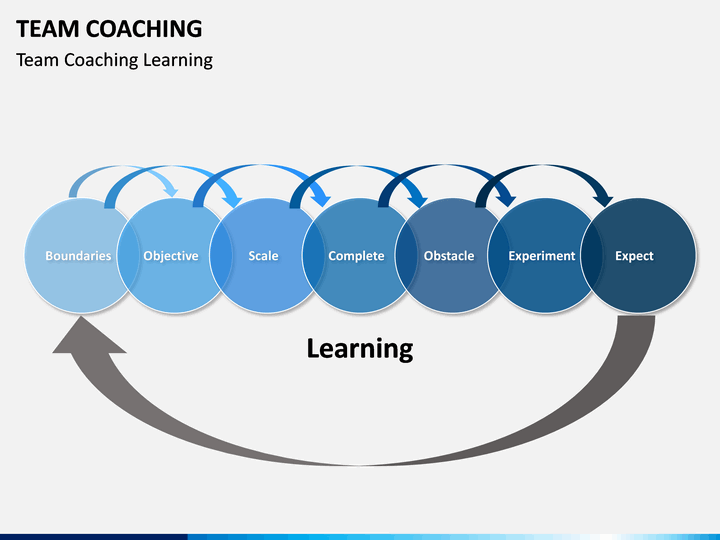 TEAM COACHING
Team Coaching Learning

Boundaries
Objective
Scale
Complete
Obstacle
Experiment
Expect

Learning